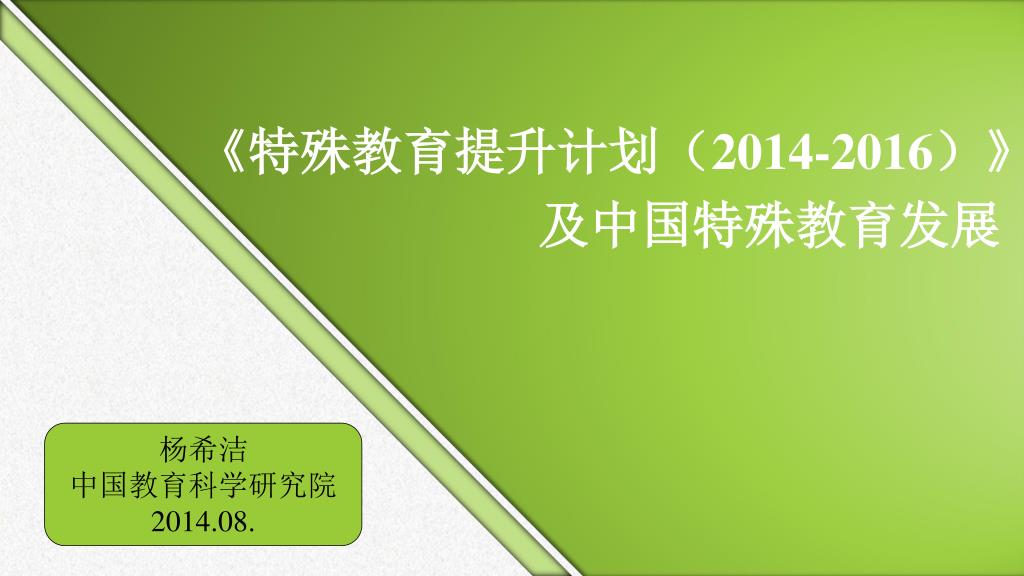 《特殊教育提升计划（2014-2016）》
及中国特殊教育发展

杨希洁
中国教育科学研究院
2014.08.